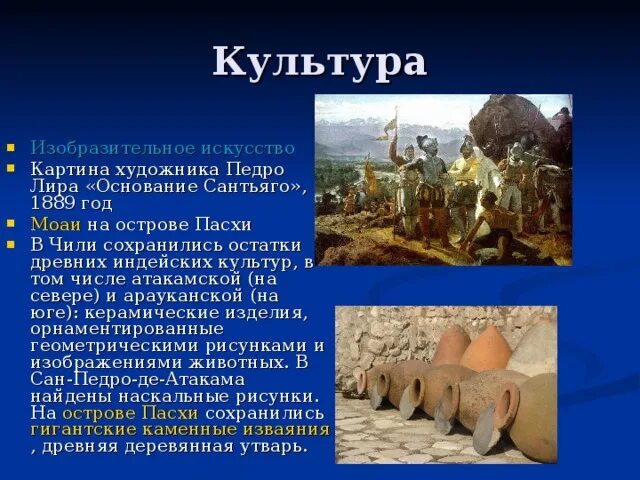 Культура

Изобразительное искусство

Картина художника Педро Лира «Основание Сантьяго», 1889 год

Моаи на острове Пасхи

В Чили сохранились остатки древних индейских культур, в том числе атакамской (на севере) и арауканской (на юге): керамические изделия, орнаментированные геометрическими рисунками и изображениями животных. В Сан-Педро-де-Атакама найдены наскальные рисунки. На острове Пасхи сохранились гигантские каменные изваяния , древняя деревянная утварь.